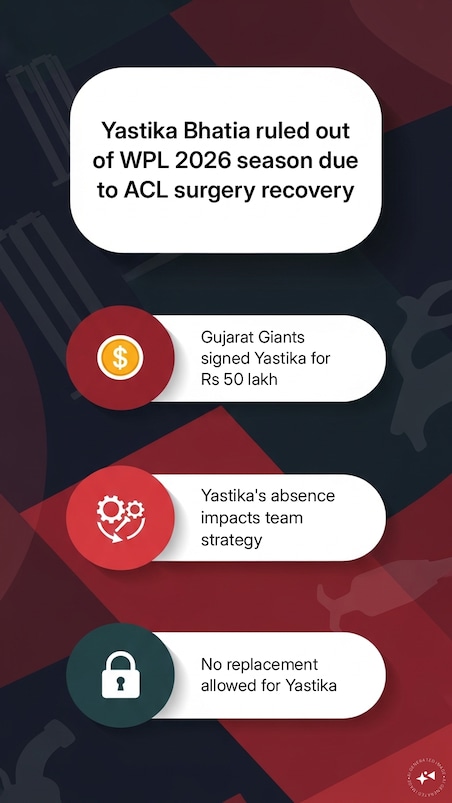 Yastika Bhatia ruled out of WPL 2026 season due to ACL surgery recovery

$

Gujarat Giants signed Yastika for Rs 50 lakh

Yastika's absence impacts team strategy

No replacement allowed for Yastika

AI GENERATED IMAGE